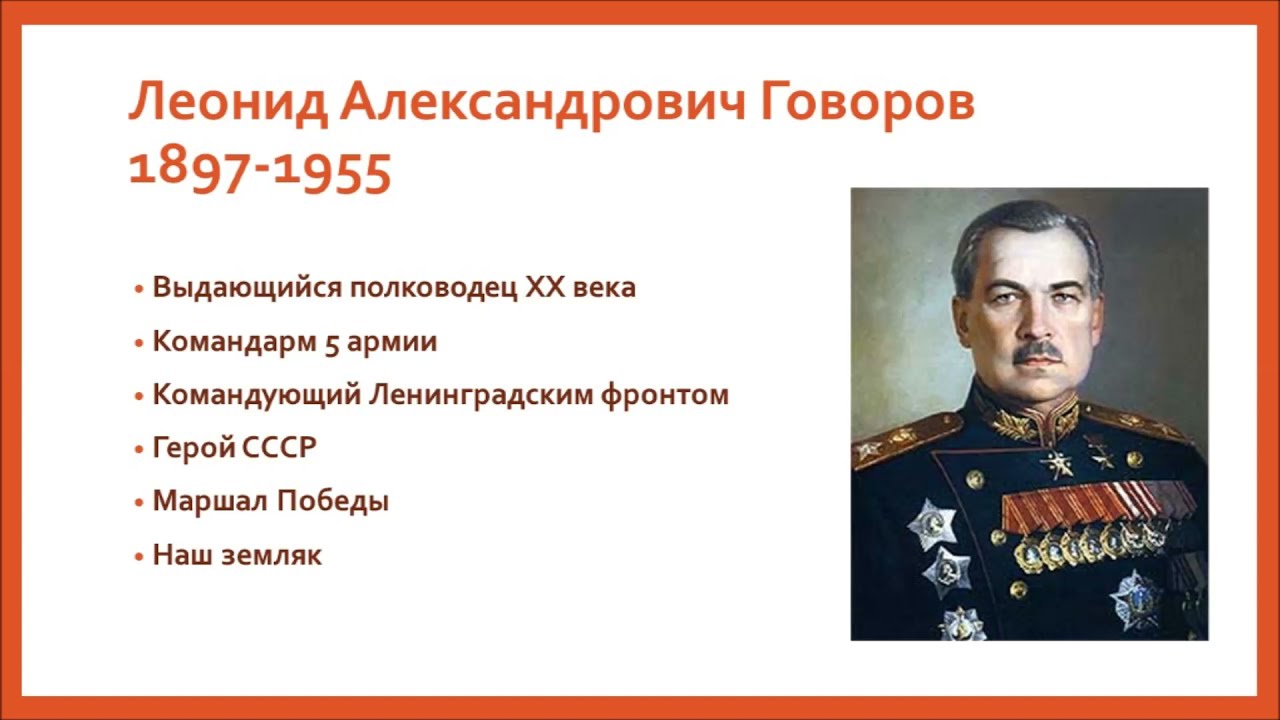 Леонид Александрович Говоров
1897-1955

• Выдающийся полководец XX века
• Командарм 5 армии
• Командующий Ленинградским фронтом
• Герой СССР
• Маршал Победы
• Наш земляк